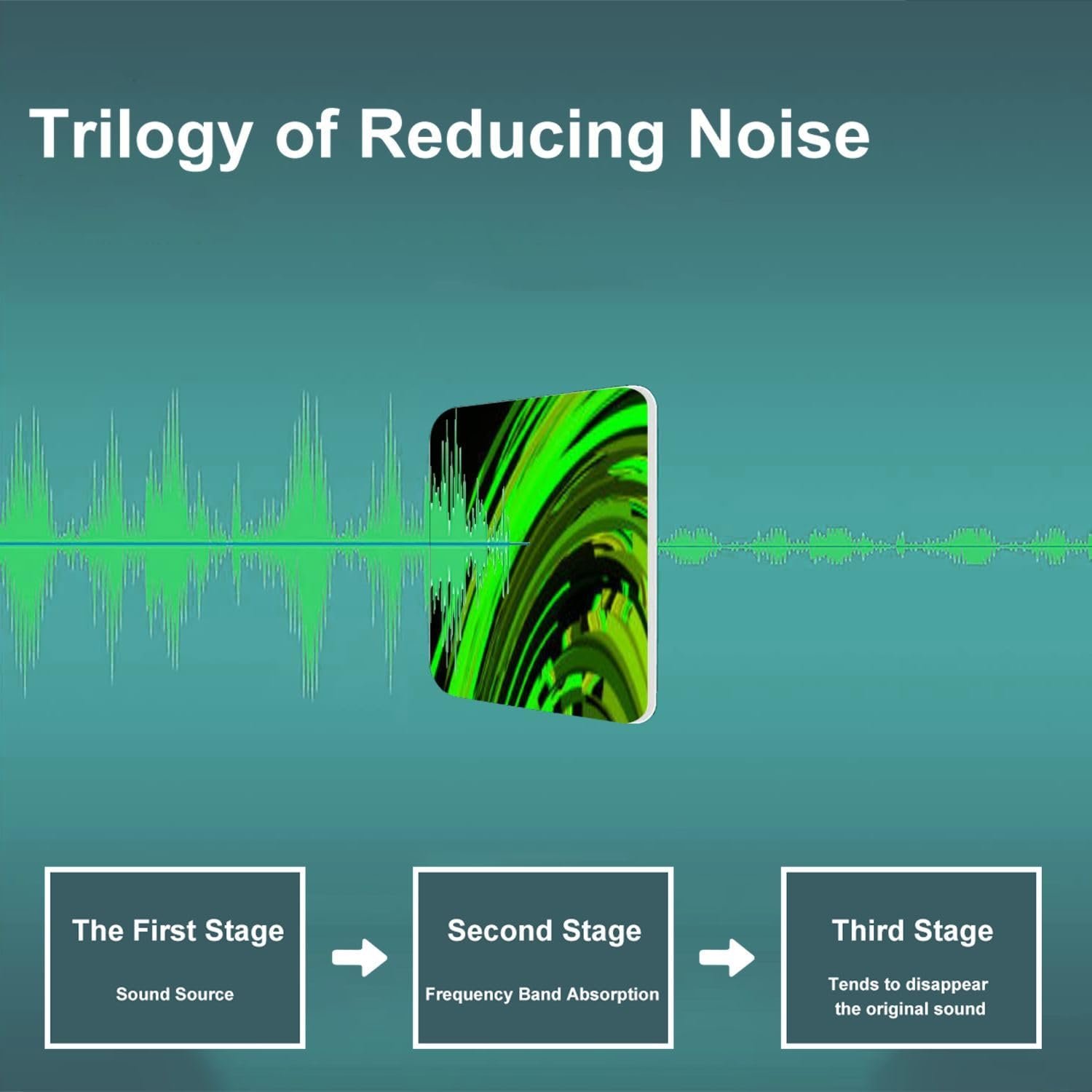 Trilogy of Reducing Noise

The First Stage

Sound Source

Second Stage

Frequency Band Absorption

Third Stage

Tends to disappear the original sound